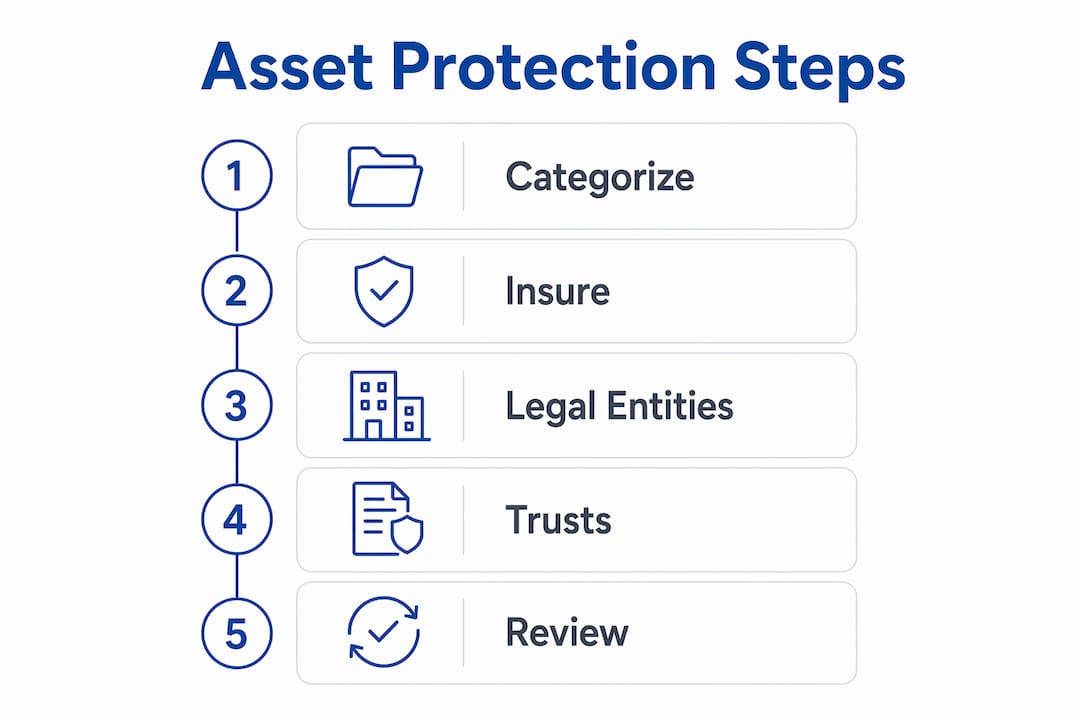 Asset Protection Steps

1 Categorize

2 Insure

3 Legal Entities

4 Trusts

5 Review